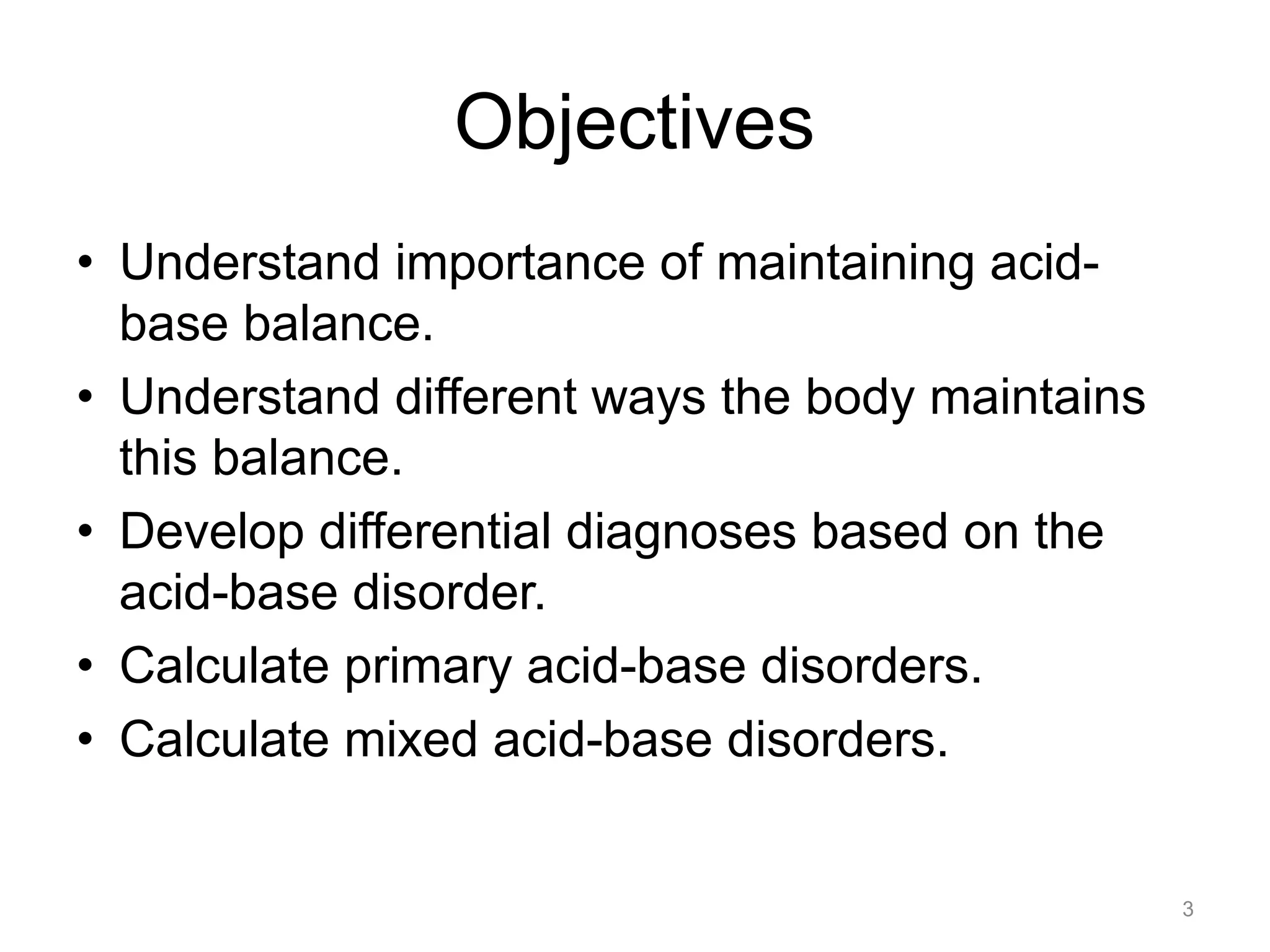 Objectives

• Understand importance of maintaining acid-base balance.
• Understand different ways the body maintains this balance.
• Develop differential diagnoses based on the acid-base disorder.
• Calculate primary acid-base disorders.
• Calculate mixed acid-base disorders.

3